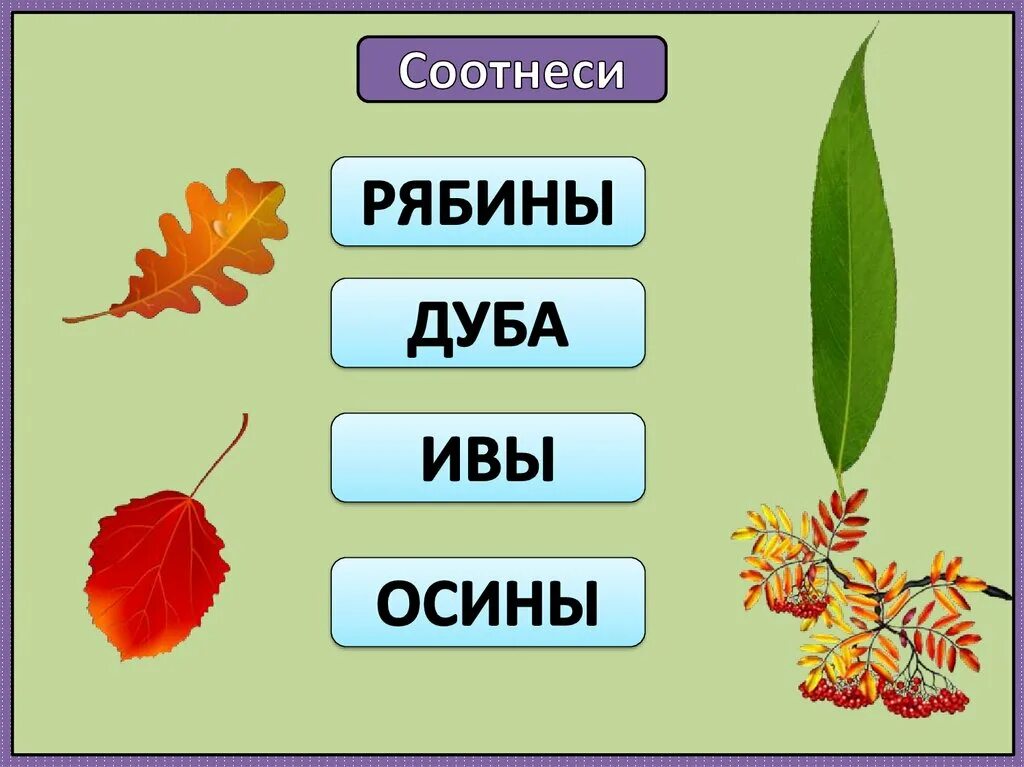 Соотнеси

РЯБИНЫ

ДУБА

ИВЫ

ОСИНЫ